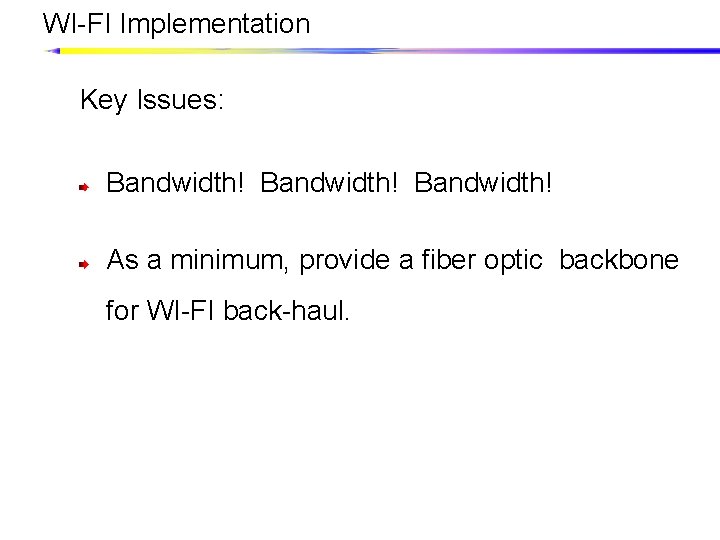 WI-FI Implementation

Key Issues:

Bandwidth! Bandwidth! Bandwidth!

As a minimum, provide a fiber optic backbone for WI-FI back-haul.